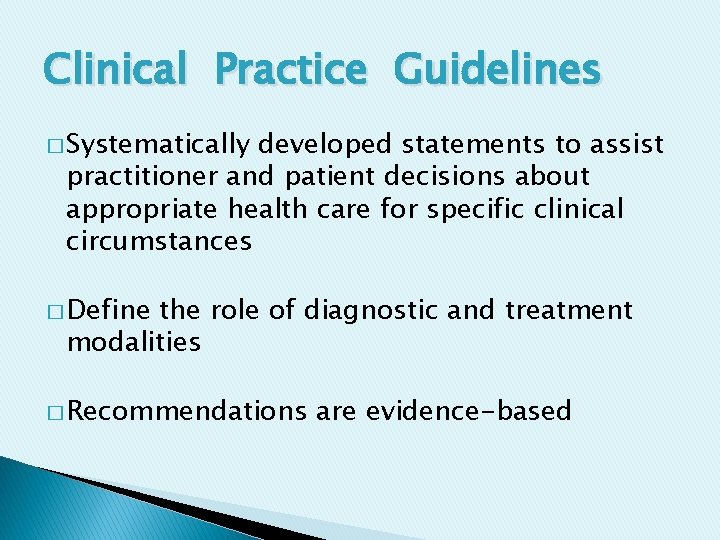 Clinical Practice Guidelines

□ Systematically developed statements to assist practitioner and patient decisions about appropriate health care for specific clinical circumstances

□ Define the role of diagnostic and treatment modalities

□ Recommendations are evidence-based